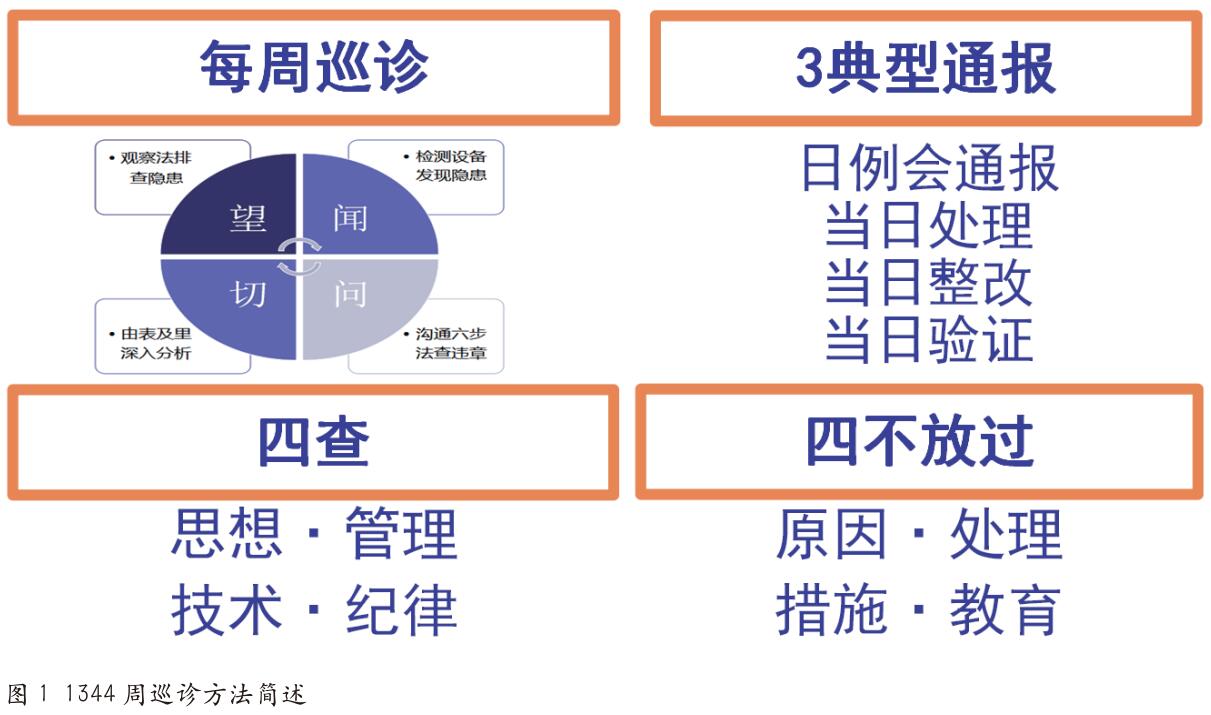 每周巡诊

• 观察法排查隐患

• 检测设备发现隐患

望

闻

切

问

• 由表及里深入分析

• 沟通六步法查违章

3典型通报

日例会通报
当日处理
当日整改
当日验证

四查

思想 · 管理
技术 · 纪律

四不放过

原因 · 处理
措施 · 教育

图 1 1344 周巡诊方法简述